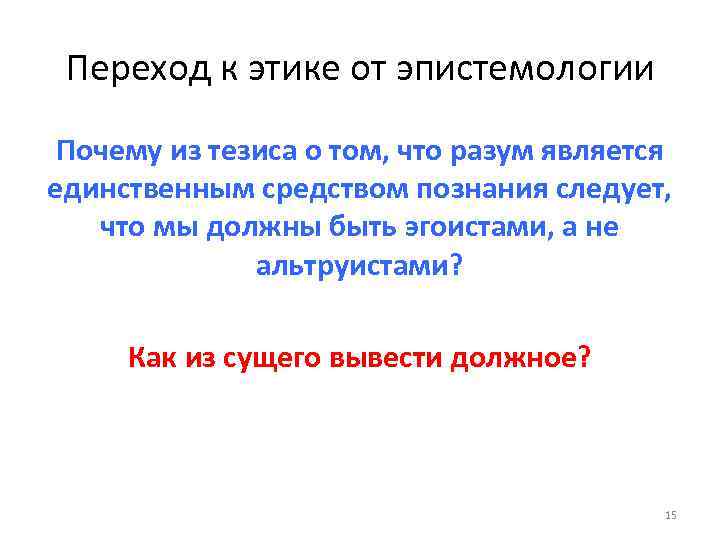 Переход к этике от эпистемологии

Почему из тезиса о том, что разум является единственным средством познания следует, что мы должны быть эгоистами, а не альтруистами?

Как из сущего вывести должное?

15